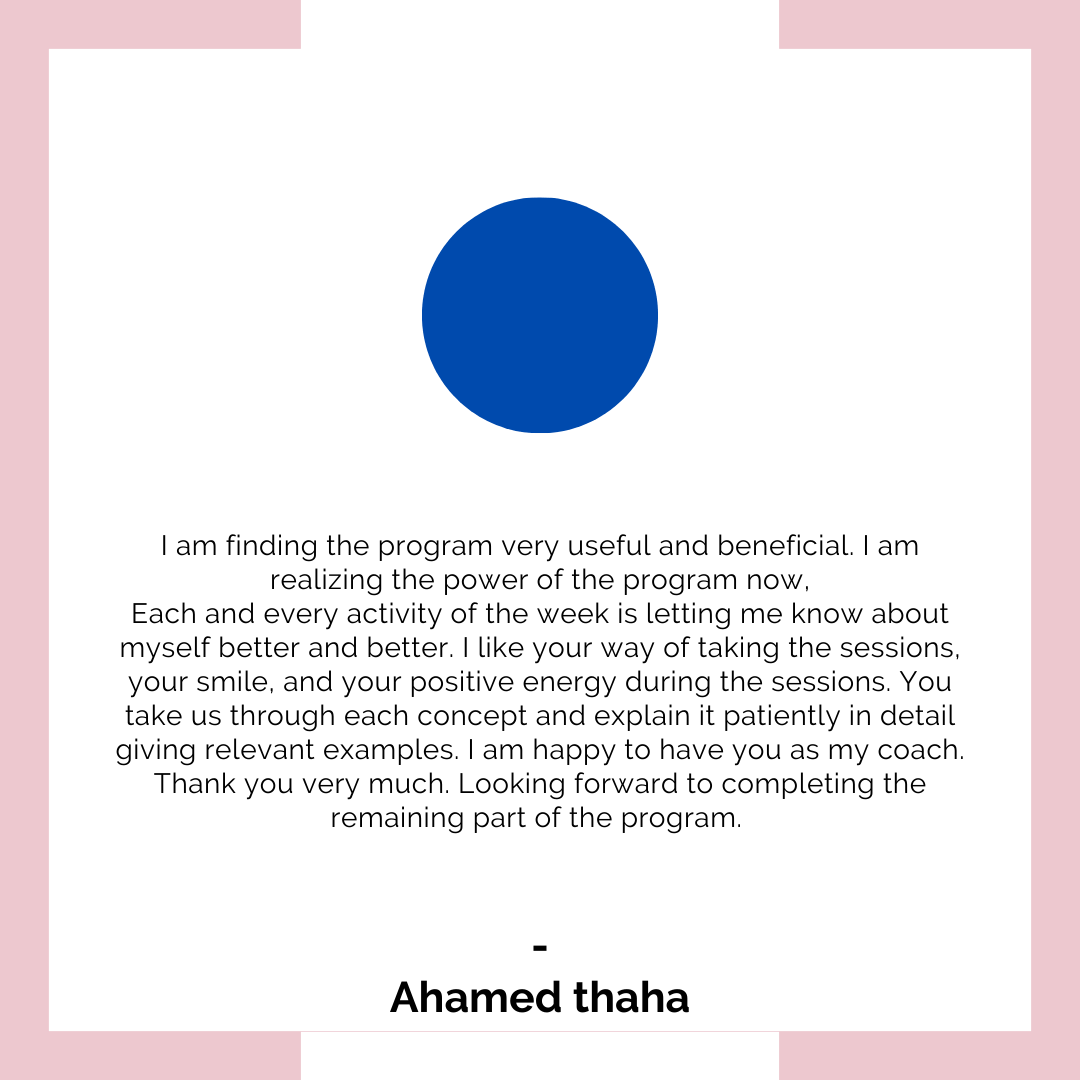 I am finding the program very useful and beneficial. I am realizing the power of the program now,
Each and every activity of the week is letting me know about myself better and better. I like your way of taking the sessions, your smile, and your positive energy during the sessions. You take us through each concept and explain it patiently in detail giving relevant examples. I am happy to have you as my coach. Thank you very much. Looking forward to completing the remaining part of the program.

-
Ahamed thaha